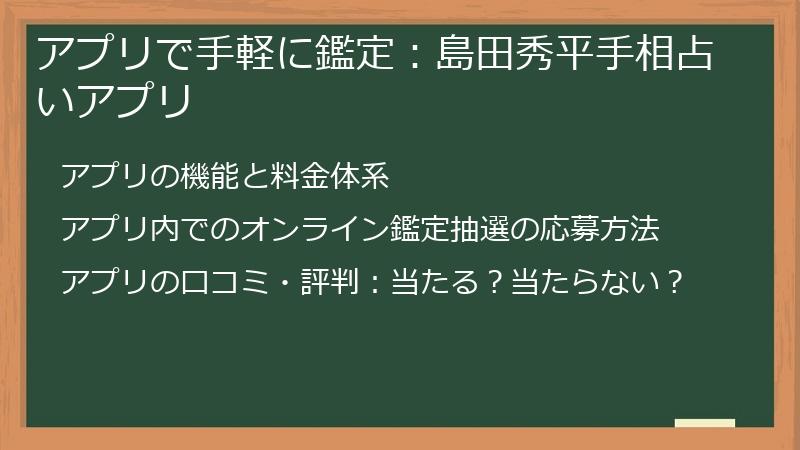 アプリで手軽に鑑定：島田秀平手相占いアプリ

アプリの機能と料金体系

アプリ内でのオンライン鑑定抽選の応募方法

アプリの口コミ・評判：当たる？当たらない？